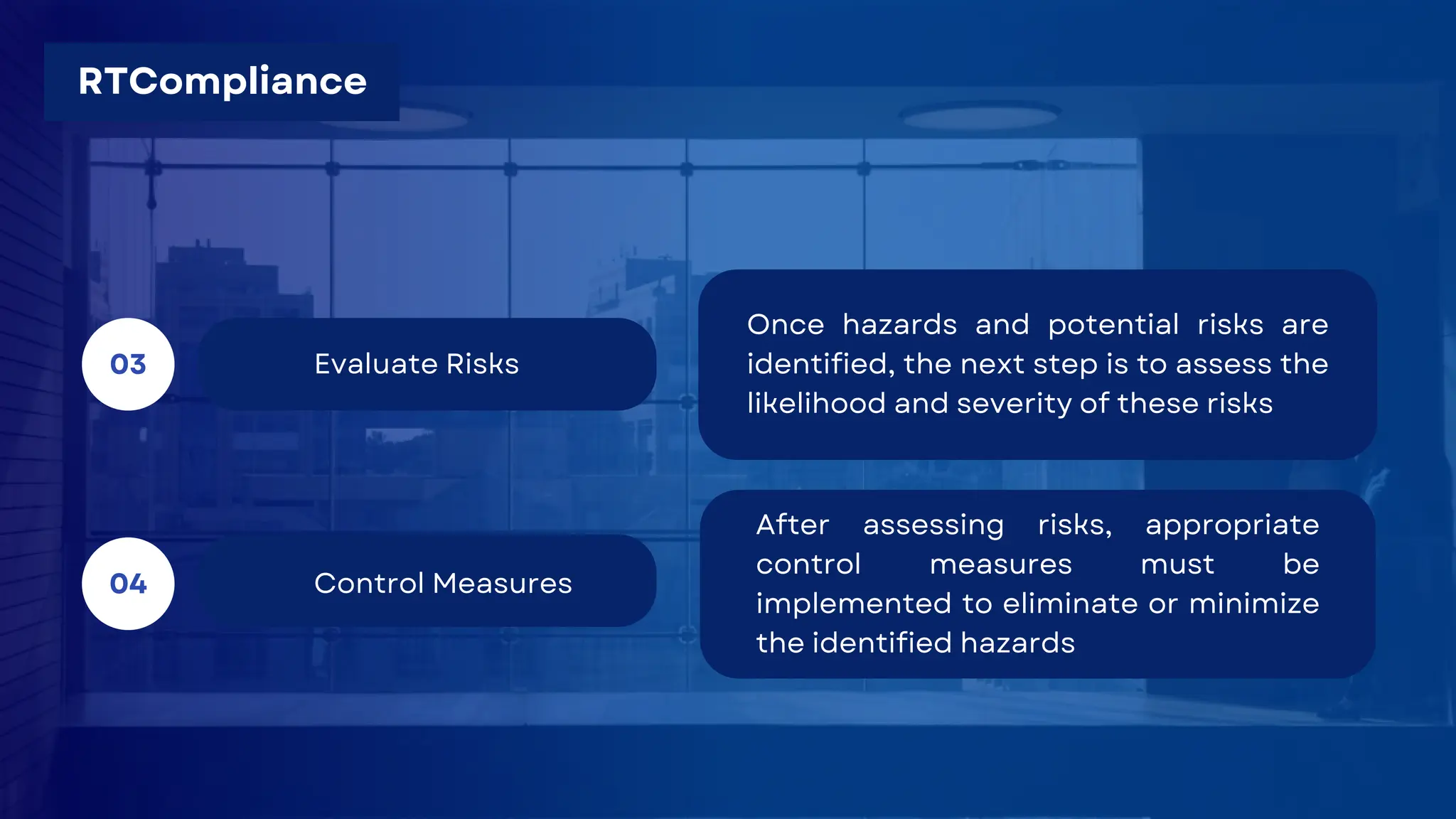 RTCompliance

03

Evaluate Risks

Once hazards and potential risks are identified, the next step is to assess the likelihood and severity of these risks

04

Control Measures

After assessing risks, appropriate control measures must be implemented to eliminate or minimize the identified hazards